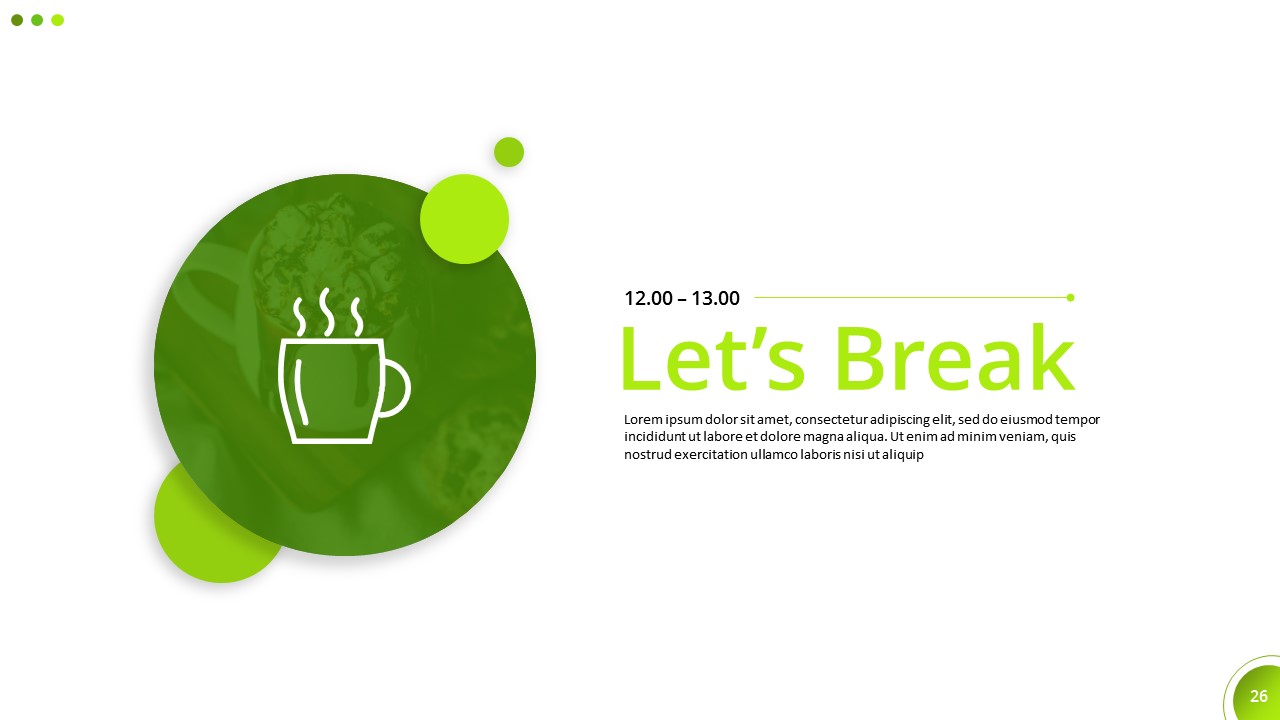 12.00 – 13.00

Let’s Break

Lorem ipsum dolor sit amet, consectetur adipiscing elit, sed do eiusmod tempor incididunt ut labore et dolore magna aliqua. Ut enim ad minim veniam, quis nostrud exercitation ullamco laboris nisi ut aliquip

26